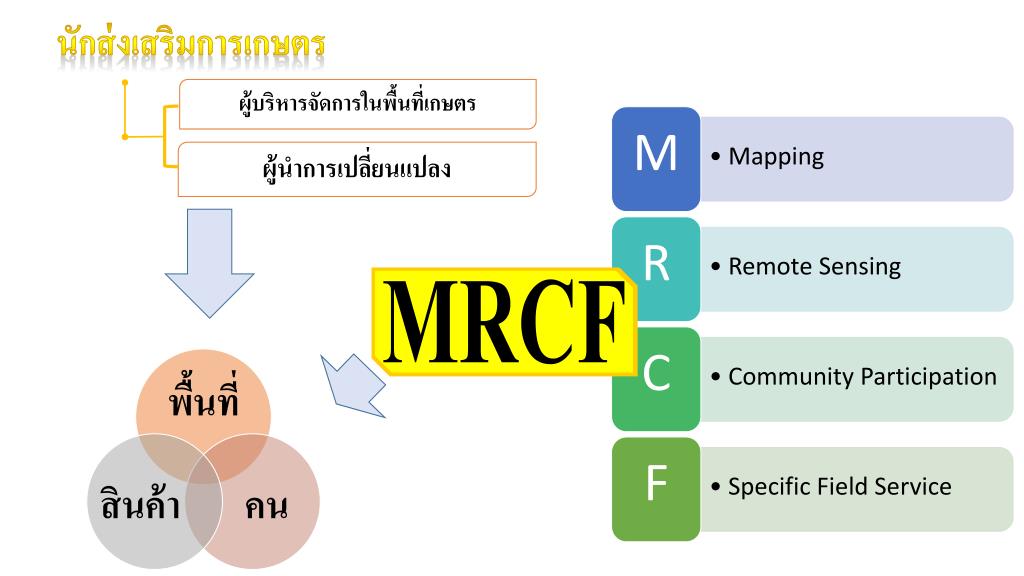 นักส่งเสริมการเกษตร

ผู้บริหารจัดการในพื้นที่เกษตร

ผู้นำการเปลี่ยนแปลง

พื้นที่

สินค้า

คน

MRCF

M
• Mapping

R
• Remote Sensing

C
• Community Participation

F
• Specific Field Service